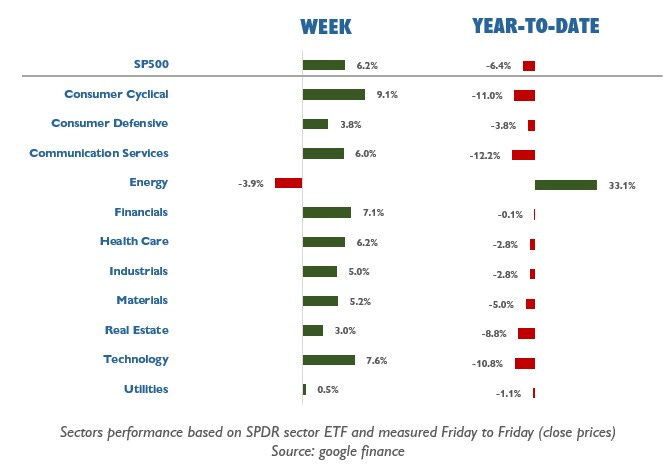 |  | WEEK | YEAR-TO-DATE |
|---|---|---|
| SP500 | 6.2% | -6.4% |
| Consumer Cyclical | 9.1% | -11.0% |
| Consumer Defensive | 3.8% | -3.8% |
| Communication Services | 6.0% | -12.2% |
| Energy | -3.9% | 33.1% |
| Financials | 7.1% | -0.1% |
| Health Care | 6.2% | -2.8% |
| Industrials | 5.0% | -2.8% |
| Materials | 5.2% | -5.0% |
| Real Estate | 3.0% | -8.8% |
| Technology | 7.6% | -10.8% |
| Utilities | 0.5% | -1.1% |

Sectors performance based on SPDR sector ETF and measured Friday to Friday (close prices)
Source: google finance